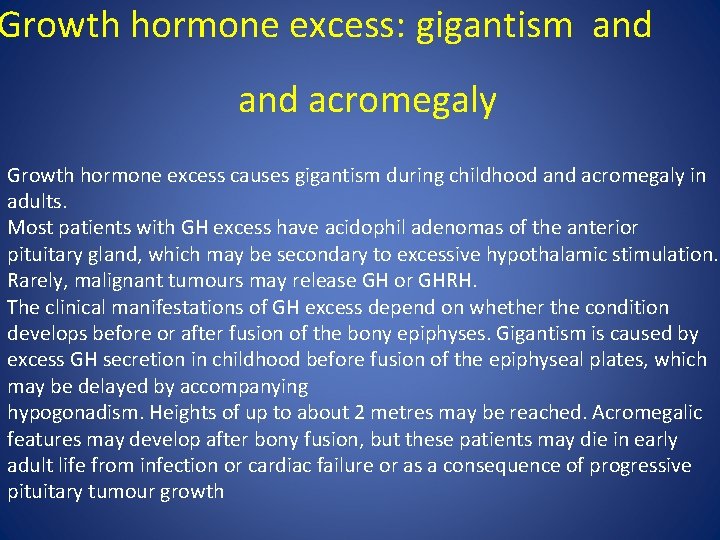 Growth hormone excess: gigantism and

and acromegaly

Growth hormone excess causes gigantism during childhood and acromegaly in adults.
Most patients with GH excess have acidophil adenomas of the anterior pituitary gland, which may be secondary to excessive hypothalamic stimulation.
Rarely, malignant tumours may release GH or GHRH.
The clinical manifestations of GH excess depend on whether the condition develops before or after fusion of the bony epiphyses. Gigantism is caused by excess GH secretion in childhood before fusion of the epiphyseal plates, which may be delayed by accompanying
hypogonadism. Heights of up to about 2 metres may be reached. Acromegalic features may develop after bony fusion, but these patients may die in early adult life from infection or cardiac failure or as a consequence of progressive pituitary tumour growth